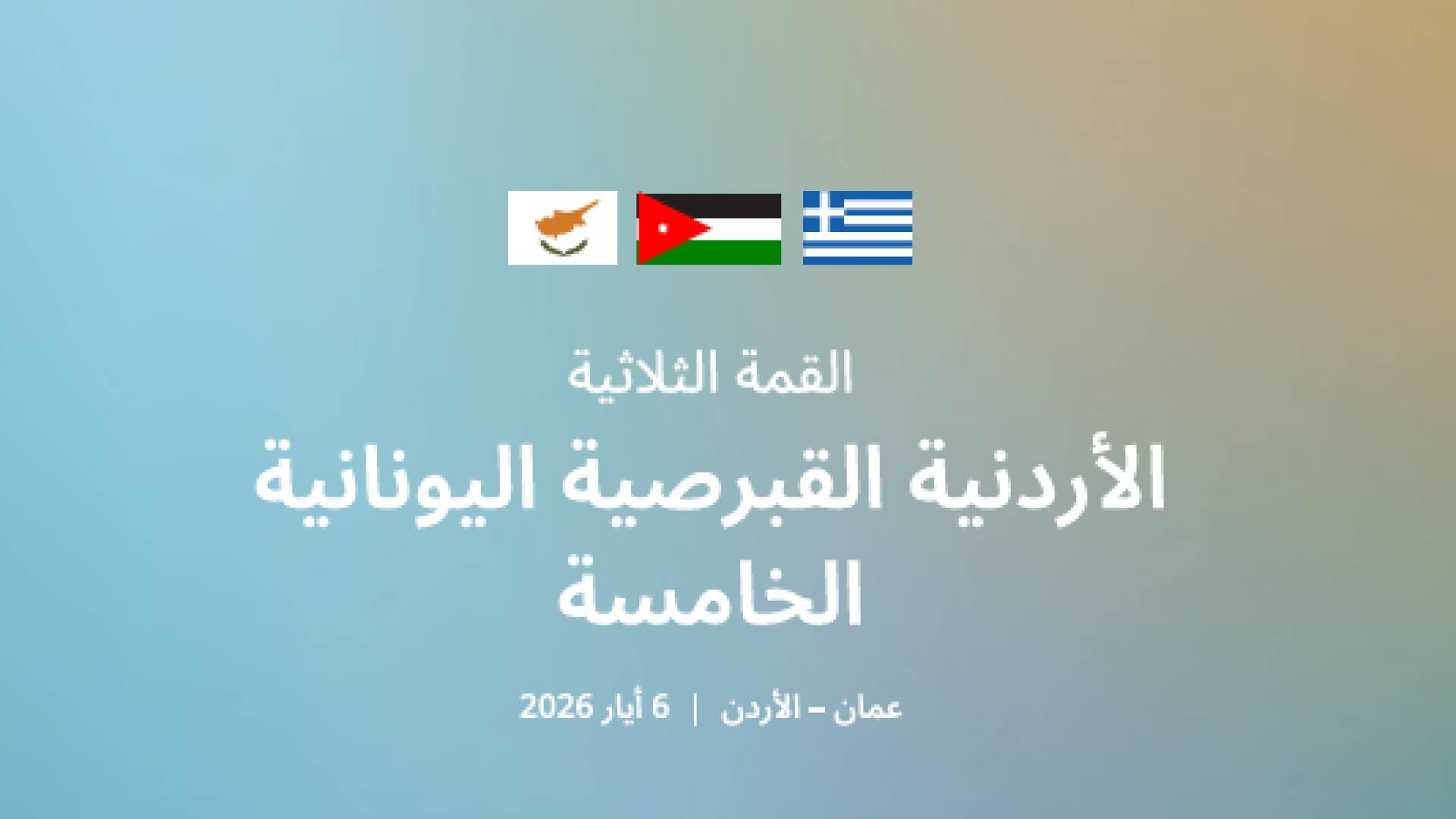 القمة الثلاثية
الأردنية القبرصية اليونانية
الخامسة

عمان – الأردن | 6 أيار 2026